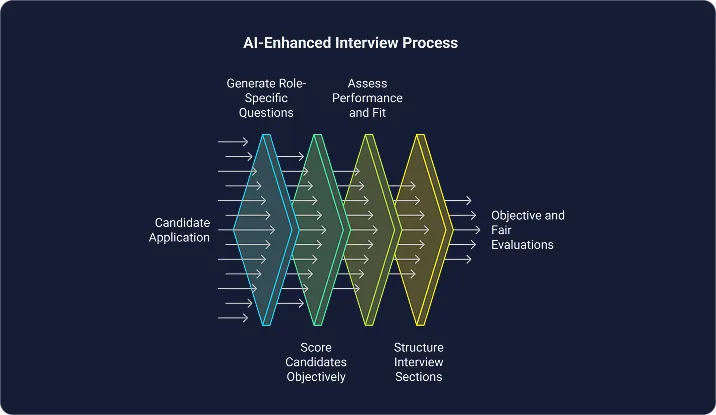 AI-Enhanced Interview Process

Generate Role-Specific Questions

Assess Performance and Fit

Candidate Application

Objective and Fair Evaluations

Score Candidates Objectively

Structure Interview Sections